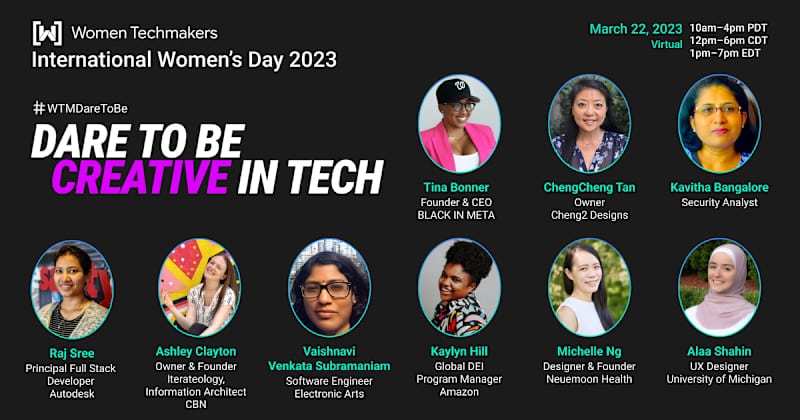 [W] Women Techmakers
International Women's Day 2023

March 22, 2023
Virtual

10am–4pm PDT
12pm–6pm CDT
1pm–7pm EDT

#WTMDareToBe

DARE TO BE CREATIVE IN TECH

Tina Bonner
Founder & CEO
BLACK IN META

ChengCheng Tan
Owner
Cheng2 Designs

Kavitha Bangalore
Security Analyst

Raj Sree
Principal Full Stack Developer
Autodesk

Ashley Clayton
Owner & Founder
Iterateology,
Information Architect
CBN

Vaishnavi Venkata Subramaniam
Software Engineer
Electronic Arts

Kaylyn Hill
Global DEI
Program Manager
Amazon

Michelle Ng
Designer & Founder
Neuemoon Health

Alaa Shahin
UX Designer
University of Michigan